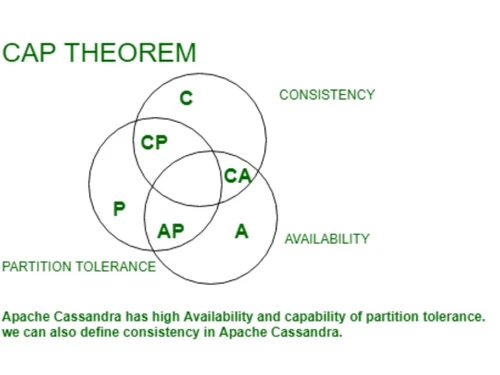 CAP THEOREM

C

CONSISTENCY

CP

CA

P

AP

A

AVAILABILITY

PARTITION TOLERANCE

Apache Cassandra has high Availability and capability of partition tolerance. we can also define consistency in Apache Cassandra.